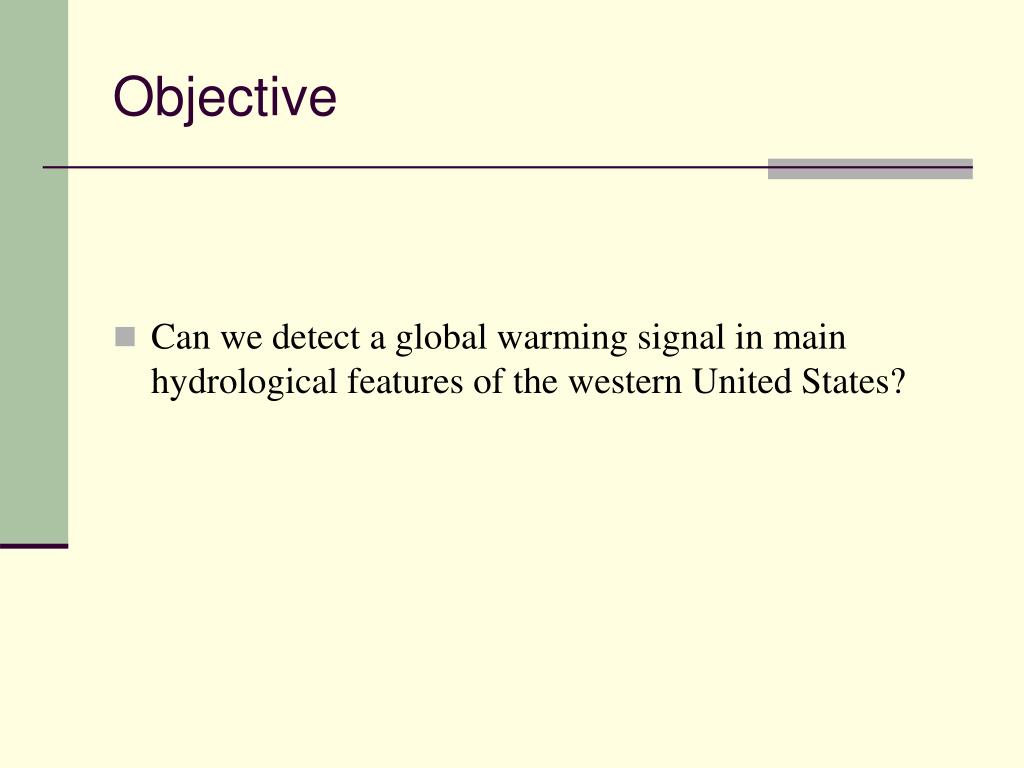 Objective

Can we detect a global warming signal in main hydrological features of the western United States?